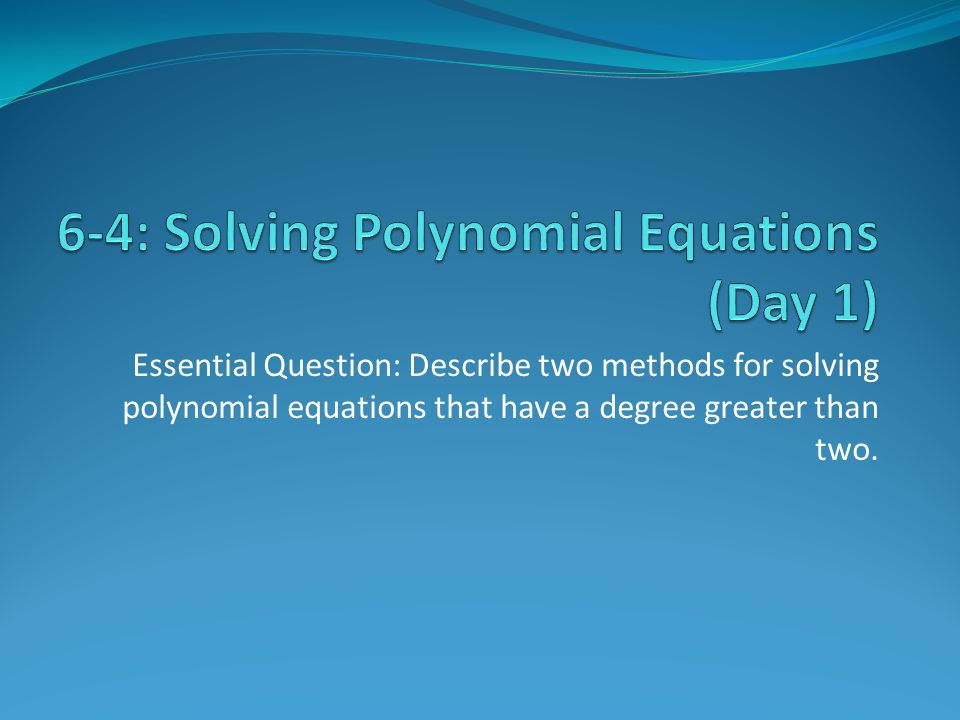 6-4: Solving Polynomial Equations (Day 1)

Essential Question: Describe two methods for solving polynomial equations that have a degree greater than two.